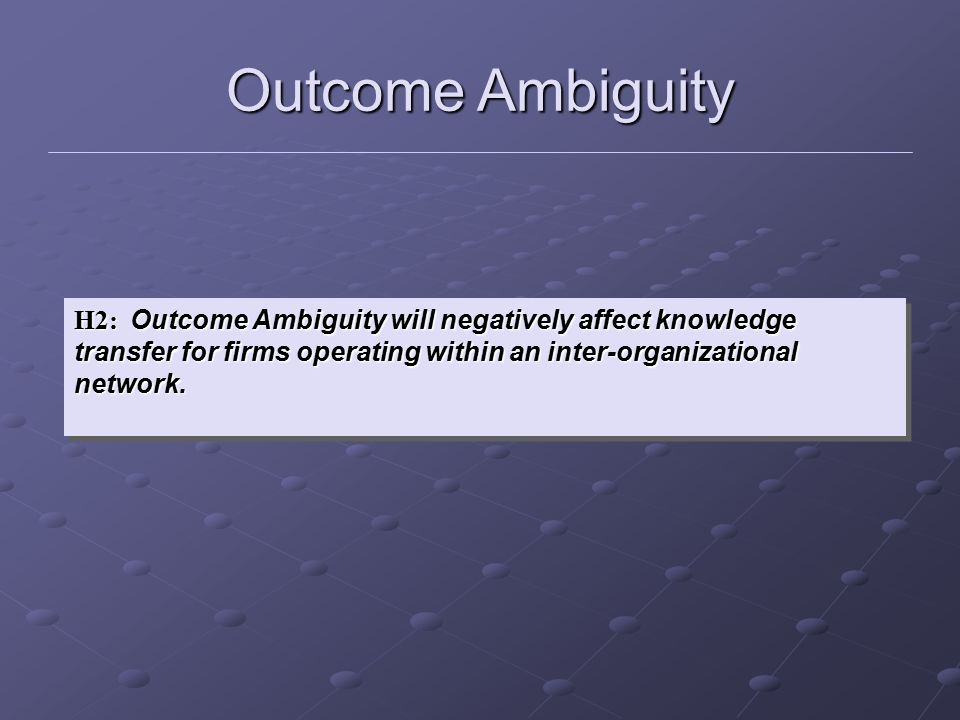 Outcome Ambiguity

H2: Outcome Ambiguity will negatively affect knowledge transfer for firms operating within an inter-organizational network.